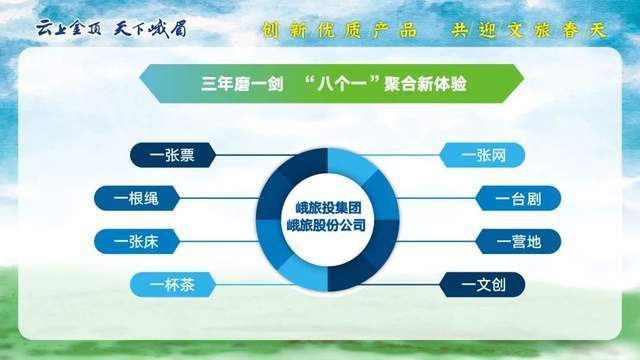 云上金顶 天下峨眉

创新优质产品 共迎文旅春天

三年磨一剑 “八个一”聚合新体验

一张票

一根绳

一张床

一杯茶

峨旅投集团
峨旅股份公司

一张网

一台剧

一营地

一文创